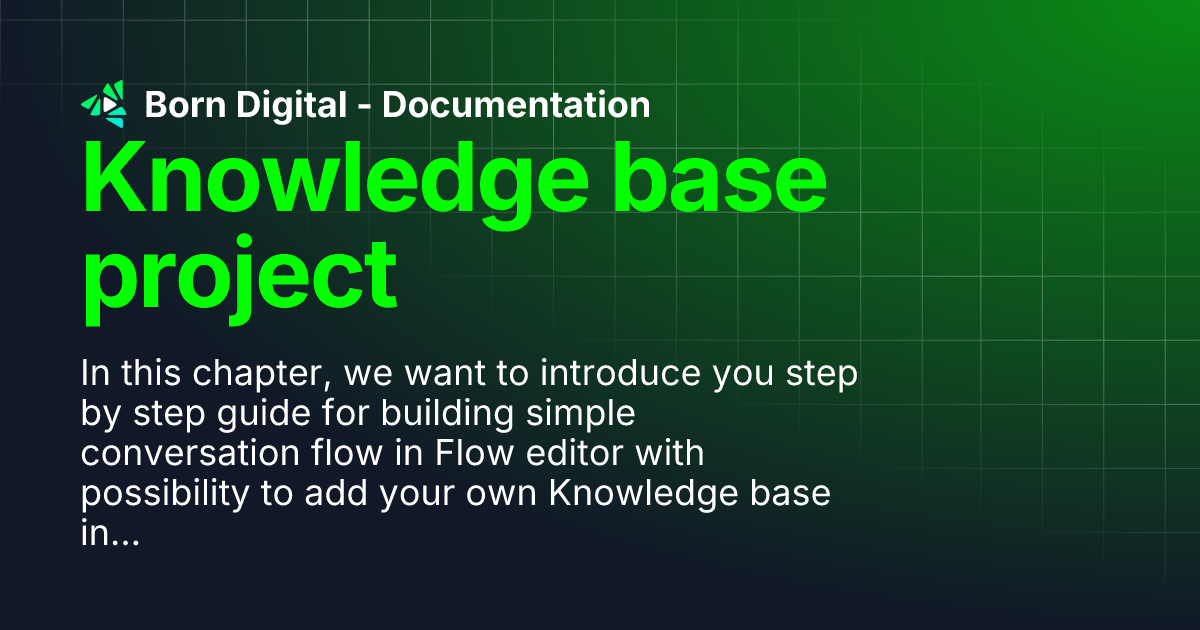 Born Digital - Documentation

Knowledge base project

In this chapter, we want to introduce you step by step guide for building simple conversation flow in Flow editor with possibility to add your own Knowledge base in...